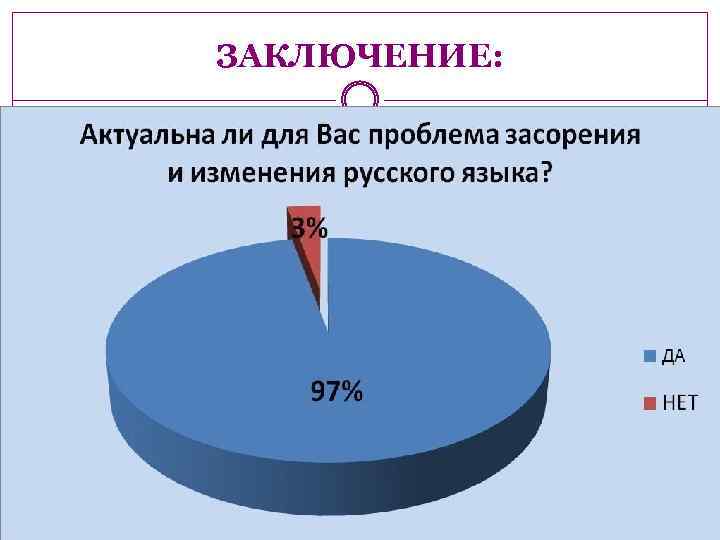 ЗАКЛЮЧЕНИЕ:

Актуальна ли для Вас проблема засорения и изменения русского языка?

3%

97%

ДА

НЕТ